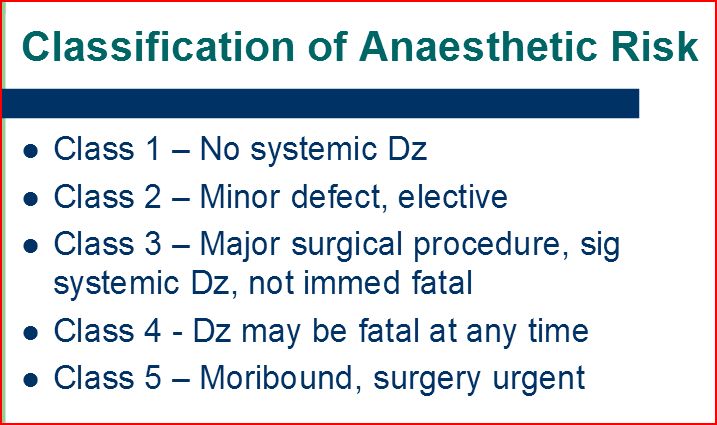 Classification of Anaesthetic Risk

- Class 1 – No systemic Dz
- Class 2 – Minor defect, elective
- Class 3 – Major surgical procedure, sig systemic Dz, not immed fatal
- Class 4 - Dz may be fatal at any time
- Class 5 – Moribound, surgery urgent